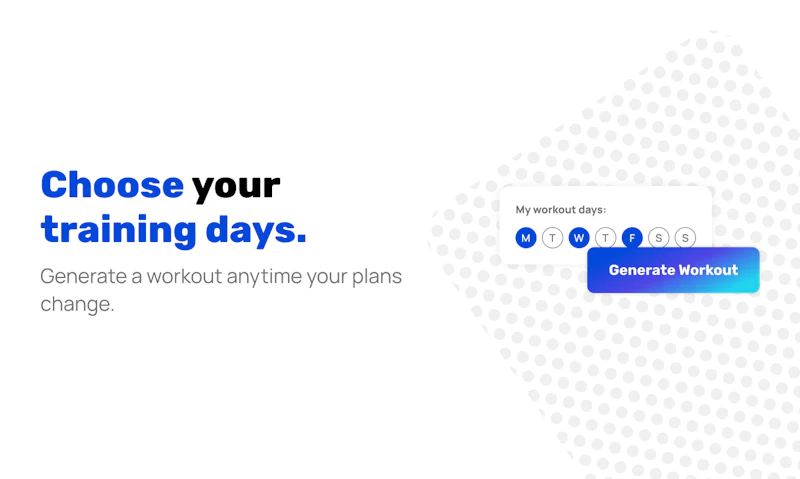 Choose your training days.

Generate a workout anytime your plans change.

My workout days:

M T W T F S S

Generate Workout